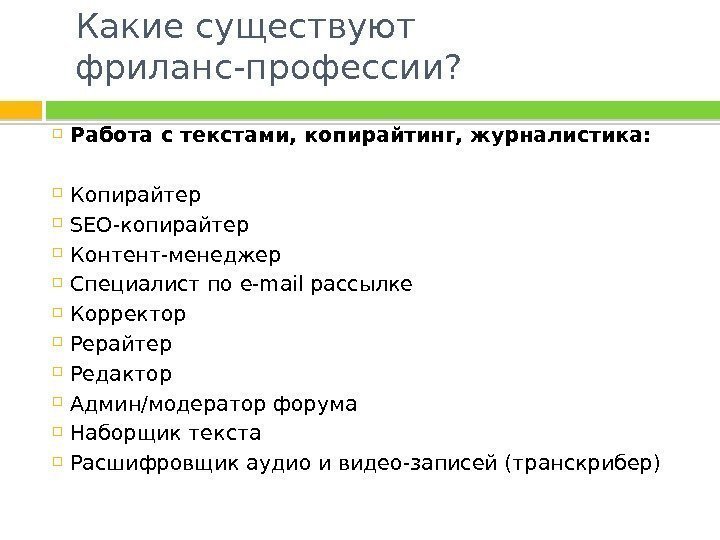 Какие существуют фриланс-профессии?

Работа с текстами, копирайтинг, журналистика:

Копирайтер
SEO-копирайтер
Контент-менеджер
Специалист по e-mail рассылке
Корректор
Рерайтер
Редактор
Админ/модератор форума
Наборщик текста
Расшифровщик аудио и видео-записей (транскрибер)